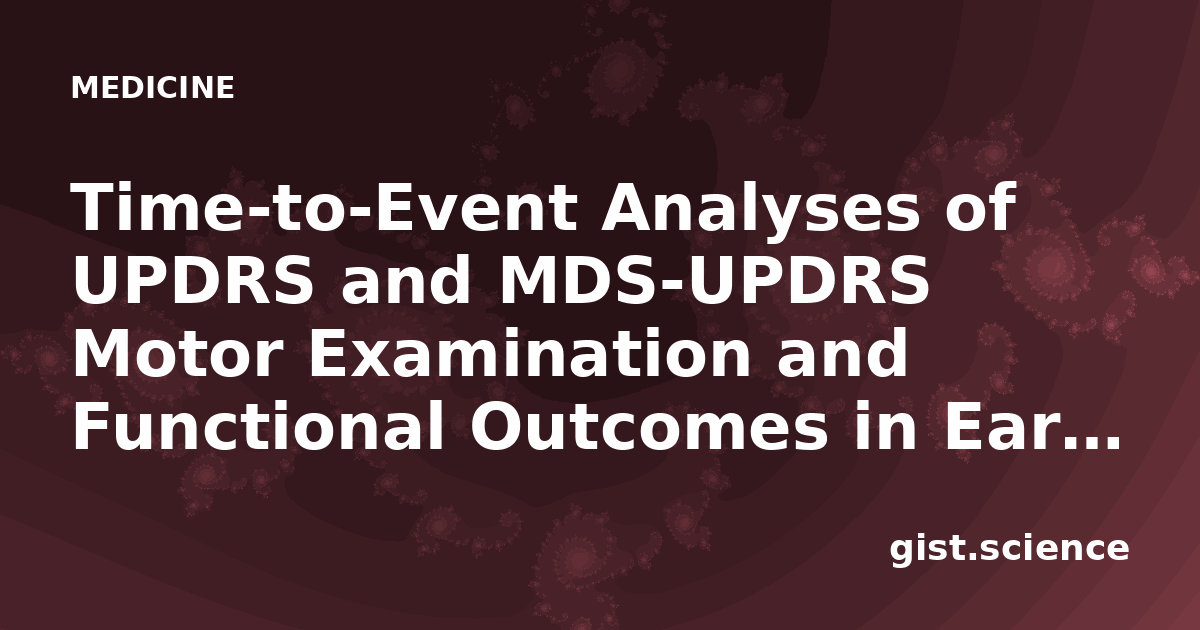 MEDICINE

Time-to-Event Analyses of UPDRS and MDS-UPDRS Motor Examination and Functional Outcomes in Ear…

gist.science